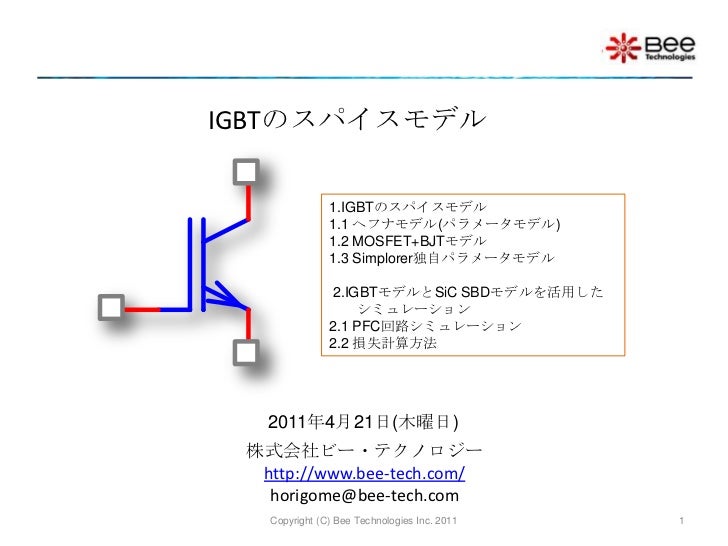 Bee Technologies

IGBTのスパイスモデル

1.IGBTのスパイスモデル
1.1 ヘフナモデル(パラメータモデル)
1.2 MOSFET+BJTモデル
1.3 Simplorer独自パラメータモデル

2.IGBTモデルとSiC SBDモデルを活用したシミュレーション
2.1 PFC回路シミュレーション
2.2 損失計算方法

2011年4月21日(木曜日)
株式会社ビー・テクノロジー
http://www.bee-tech.com/
horigome@bee-tech.com

Copyright (C) Bee Technologies Inc. 2011

1